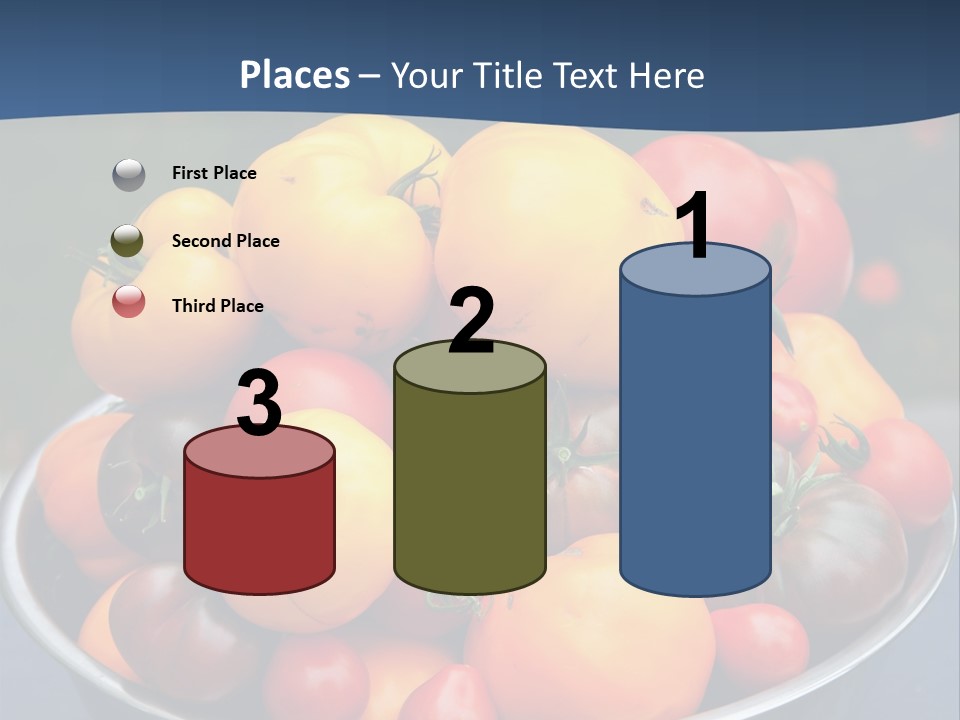 Places – Your Title Text Here

First Place

Second Place

Third Place

3

2

1